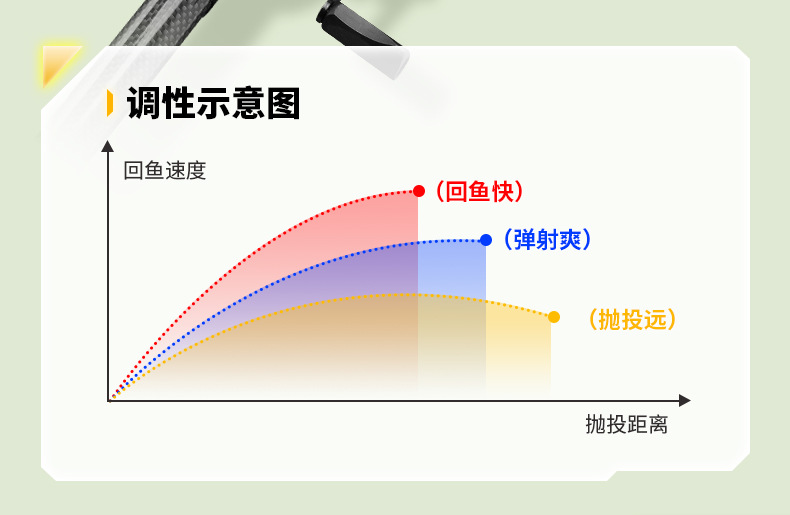 调性示意图

回鱼速度

（回鱼快）

（弹射爽）

（抛投远）

抛投距离